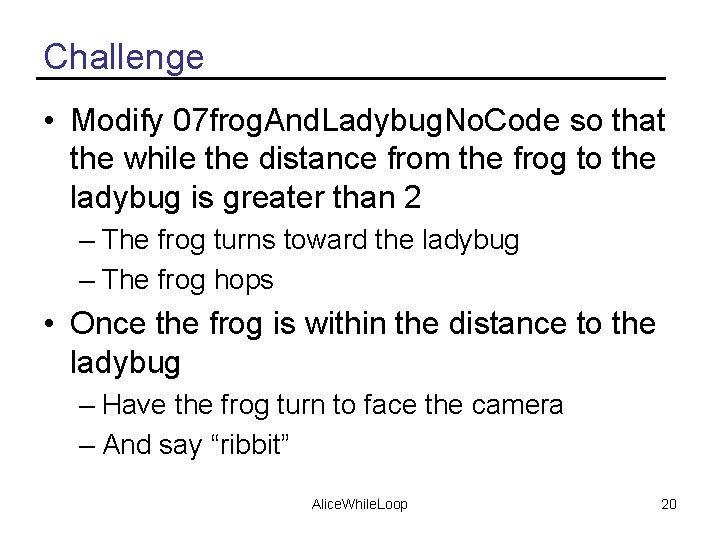 Challenge

• Modify 07frogAndLadybugNoCode so that the while the distance from the frog to the ladybug is greater than 2
– The frog turns toward the ladybug
– The frog hops

• Once the frog is within the distance to the ladybug
– Have the frog turn to face the camera
– And say “ribbit”

AliceWhileLoop

20